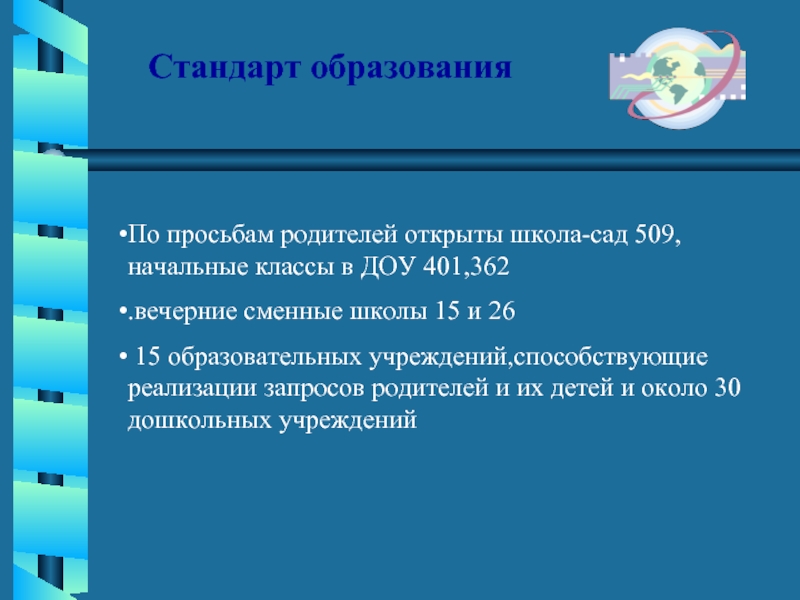 Стандарт образования

•По просьбам родителей открыты школа-сад 509, начальные классы в ДОУ 401,362

•.вечерние сменные школы 15 и 26

• 15 образовательных учреждений,способствующие реализации запросов родителей и их детей и около 30 дошкольных учреждений